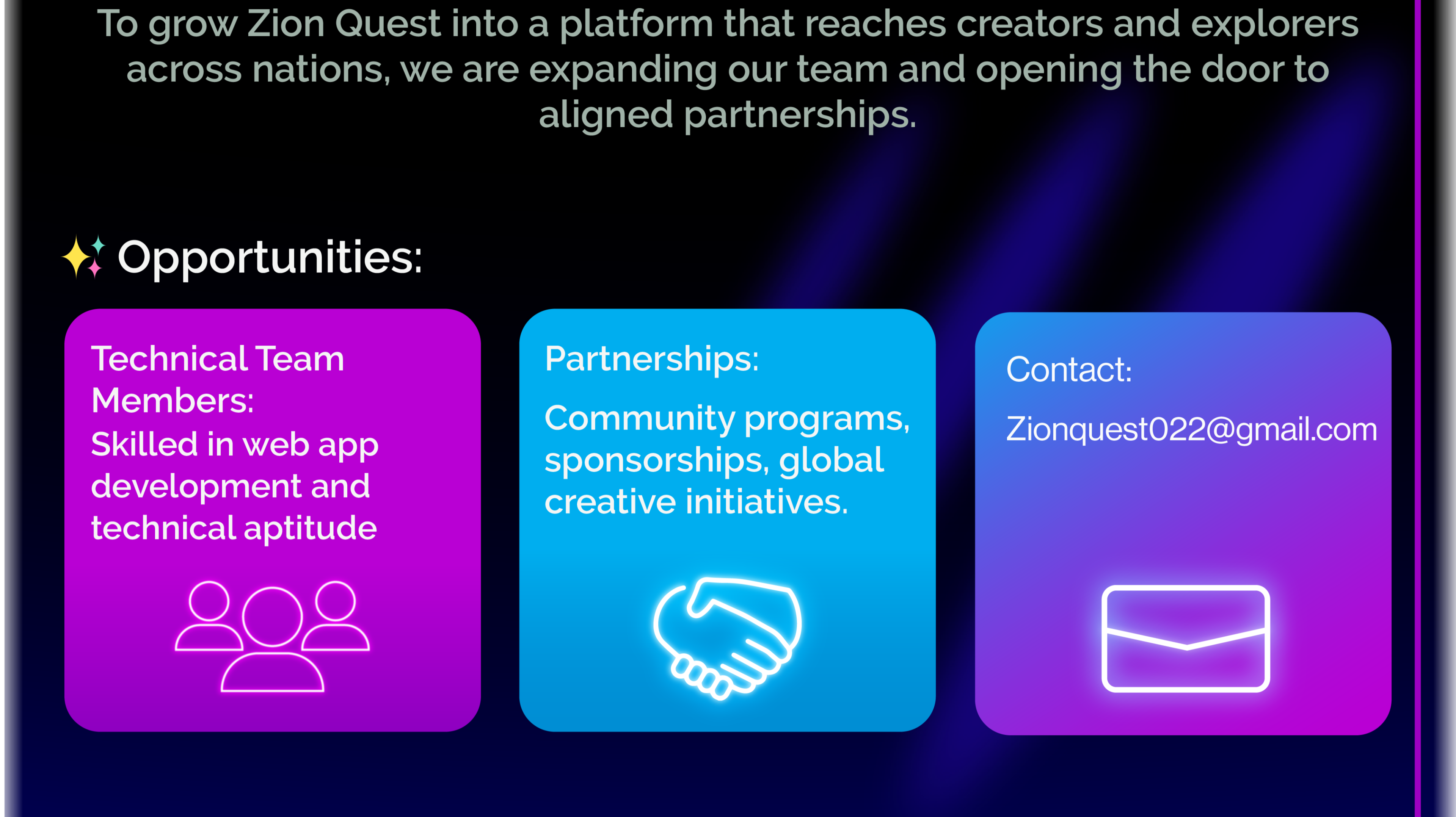 To grow Zion Quest into a platform that reaches creators and explorers across nations, we are expanding our team and opening the door to aligned partnerships.

✨ Opportunities:

Technical Team Members:
Skilled in web app development and technical aptitude

Partnerships:

Community programs, sponsorships, global creative initiatives.

Contact:

Zionquest022@gmail.com